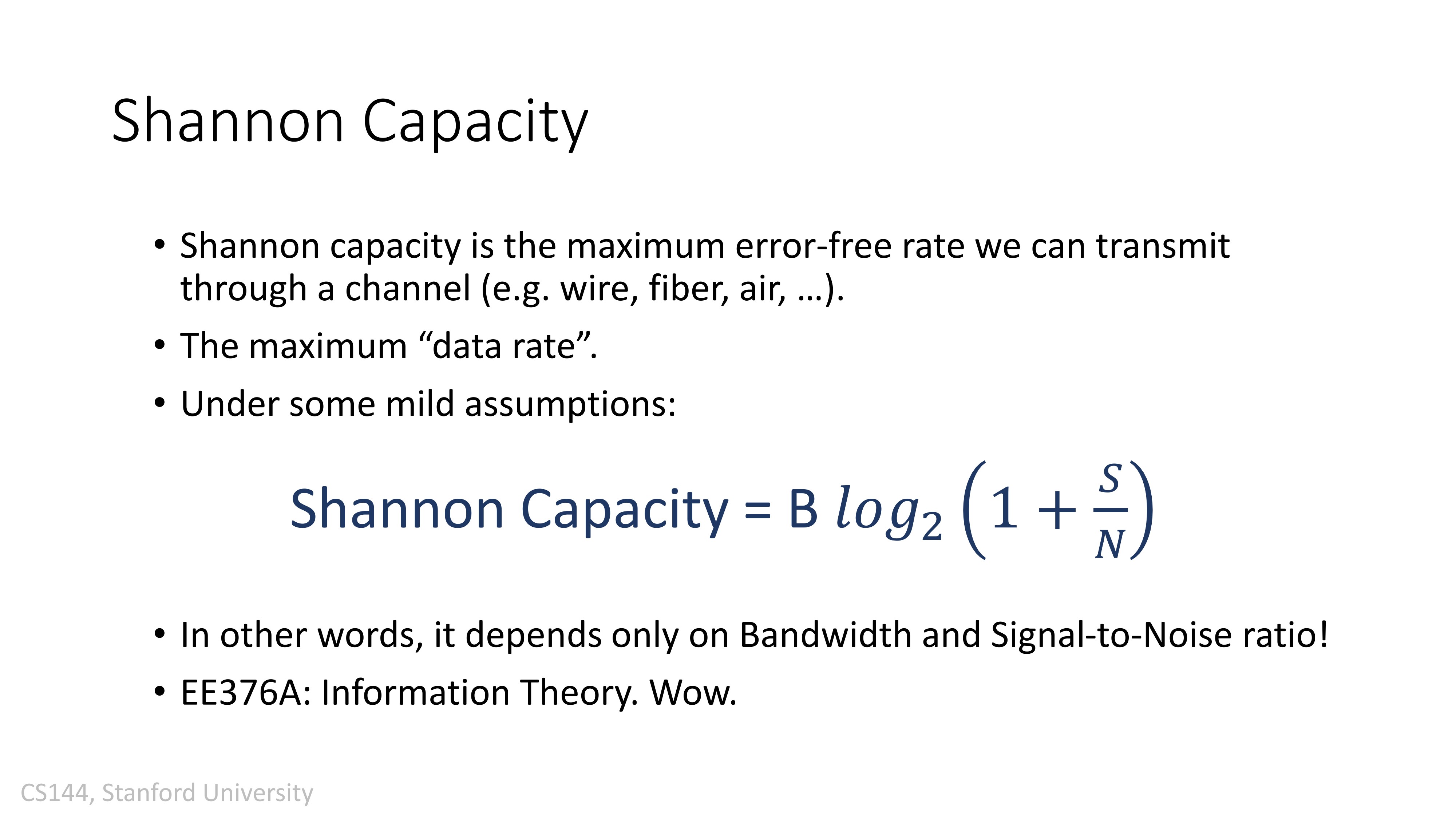 Shannon Capacity

• Shannon capacity is the maximum error-free rate we can transmit through a channel (e.g. wire, fiber, air, …).

• The maximum “data rate”.

• Under some mild assumptions:

Shannon Capacity = B $log_2\left(1+\frac{S}{N}\right)$

• In other words, it depends only on Bandwidth and Signal-to-Noise ratio!

• EE376A: Information Theory. Wow.

CS144, Stanford University